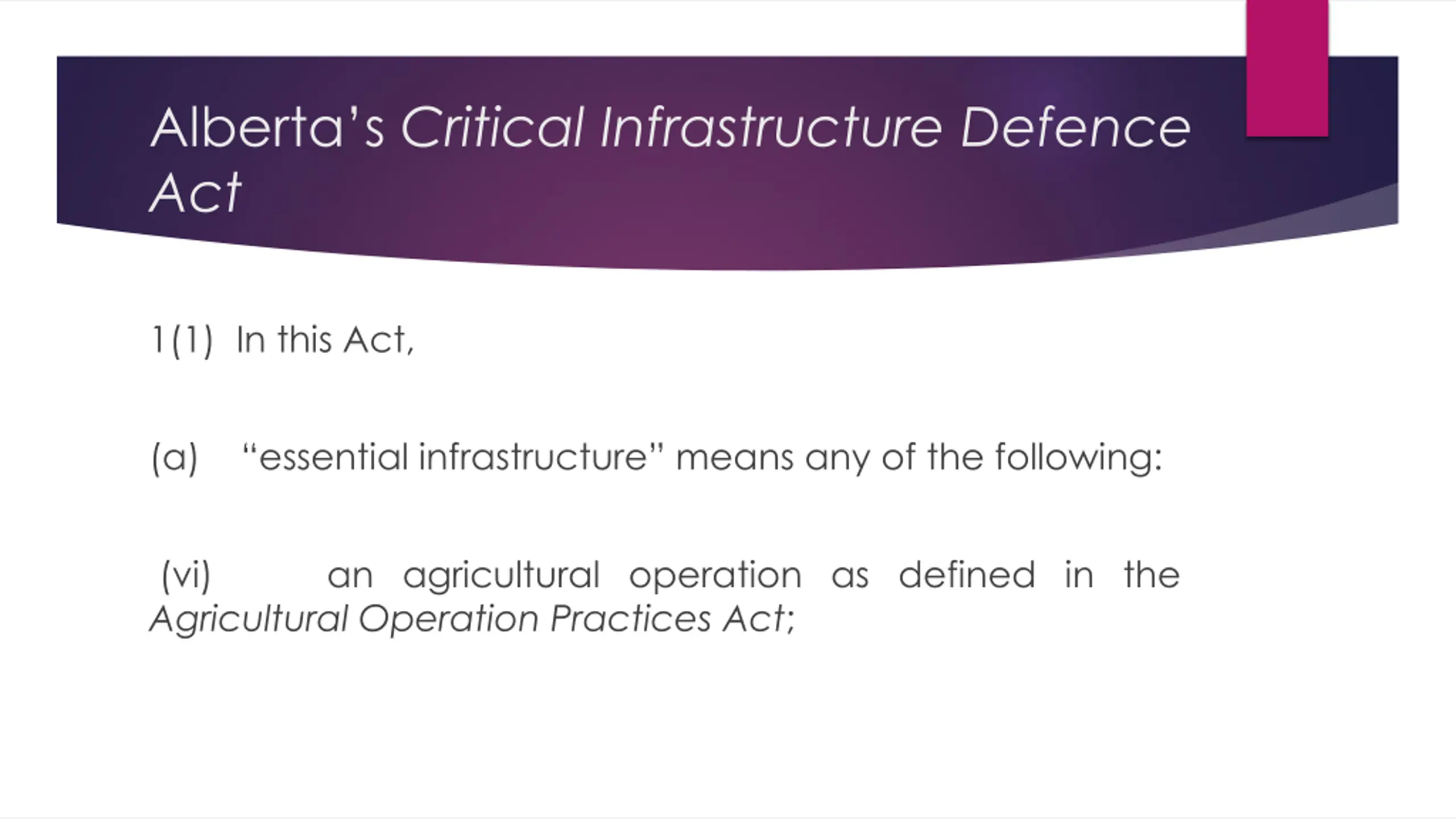 Alberta's Critical Infrastructure Defence Act

1(1) In this Act,

(a) "essential infrastructure" means any of the following:

(vi) an agricultural operation as defined in the Agricultural Operation Practices Act;